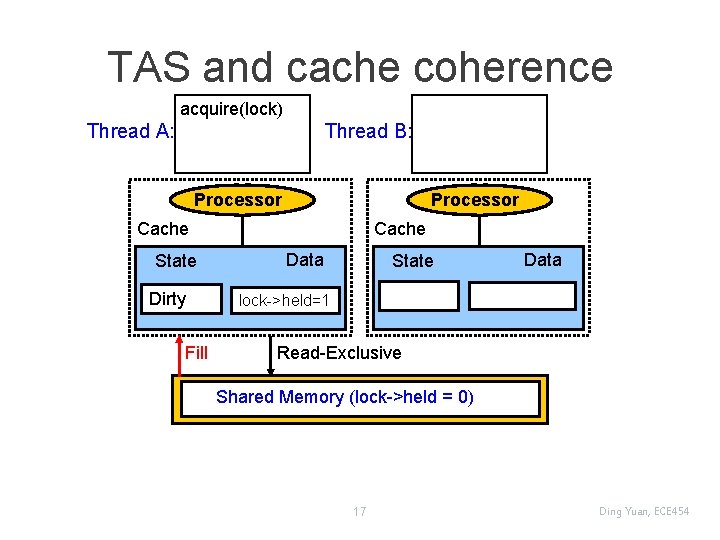 TAS and cache coherence

Thread A:

acquire(lock)

Thread B:

Processor

Cache

State

Data

Dirty

lock->held=1

Processor

Cache

State

Data

Fill

Read-Exclusive

Shared Memory (lock->held = 0)

17

Ding Yuan, ECE454